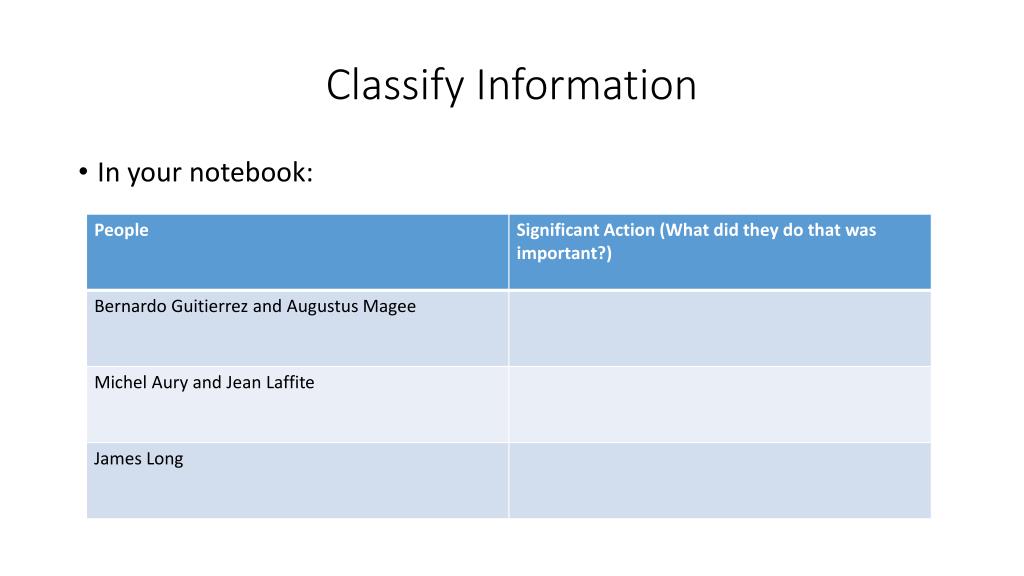 Classify Information

• In your notebook:

| People | Significant Action (What did they do that was important?) |
|---|---|
| Bernardo Guitierrez and Augustus Magee | |
| Michel Aury and Jean Laffite | |
| James Long | |